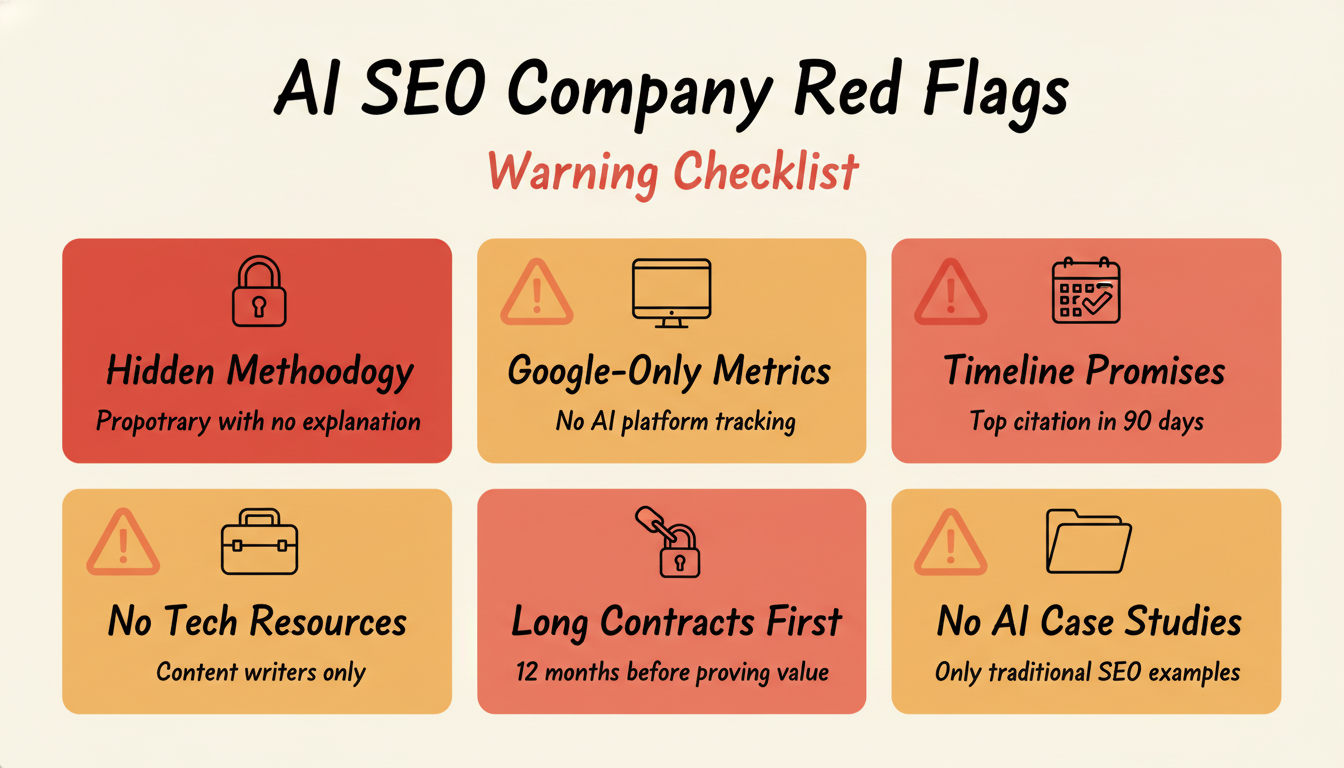 AI SEO Company Red Flags

Warning Checklist

Hidden Methoodogy
Propotrary with no explanation

Google-Only Metrics
No AI platform tracking

Timeline Promises
Top citation in 90 days

No Tech Resources
Content writers only

Long Contracts First
12 months before proving value

No AI Case Studies
Only traditional SEO examples